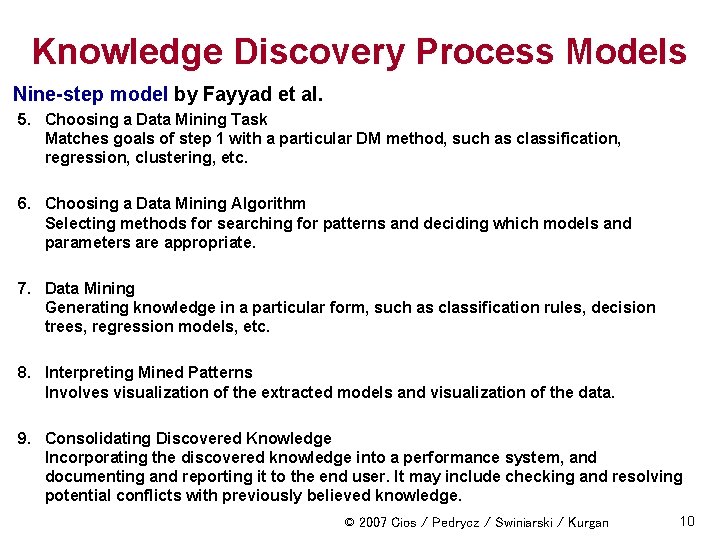 Knowledge Discovery Process Models

Nine-step model by Fayyad et al.

5. Choosing a Data Mining Task
Matches goals of step 1 with a particular DM method, such as classification, regression, clustering, etc.

6. Choosing a Data Mining Algorithm
Selecting methods for searching for patterns and deciding which models and parameters are appropriate.

7. Data Mining
Generating knowledge in a particular form, such as classification rules, decision trees, regression models, etc.

8. Interpreting Mined Patterns
Involves visualization of the extracted models and visualization of the data.

9. Consolidating Discovered Knowledge
Incorporating the discovered knowledge into a performance system, and documenting and reporting it to the end user. It may include checking and resolving potential conflicts with previously believed knowledge.

© 2007 Cios / Pedrycz / Swiniarski / Kurgan 10